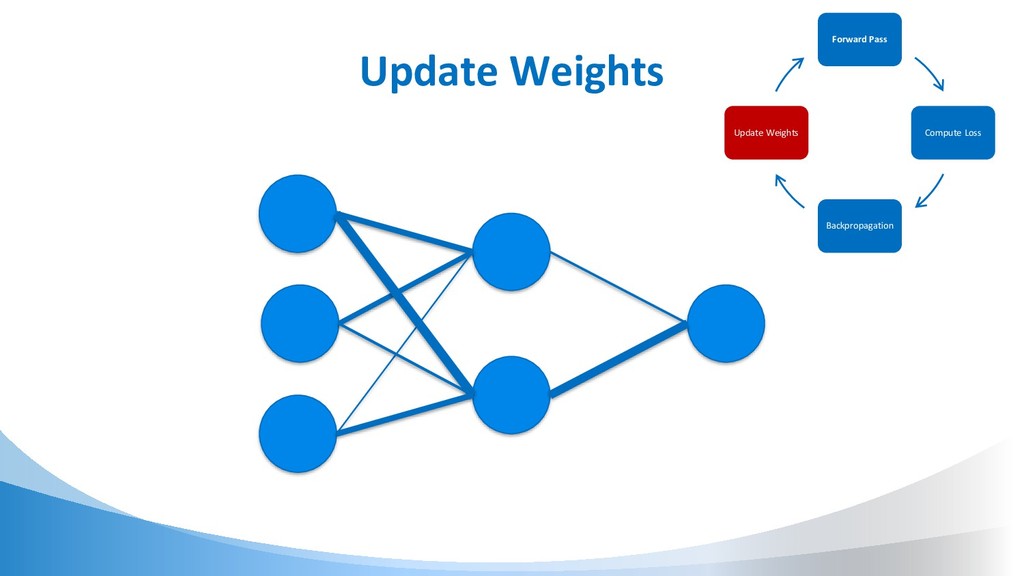 Update Weights

Forward Pass

Compute Loss

Backpropagation

Update Weights